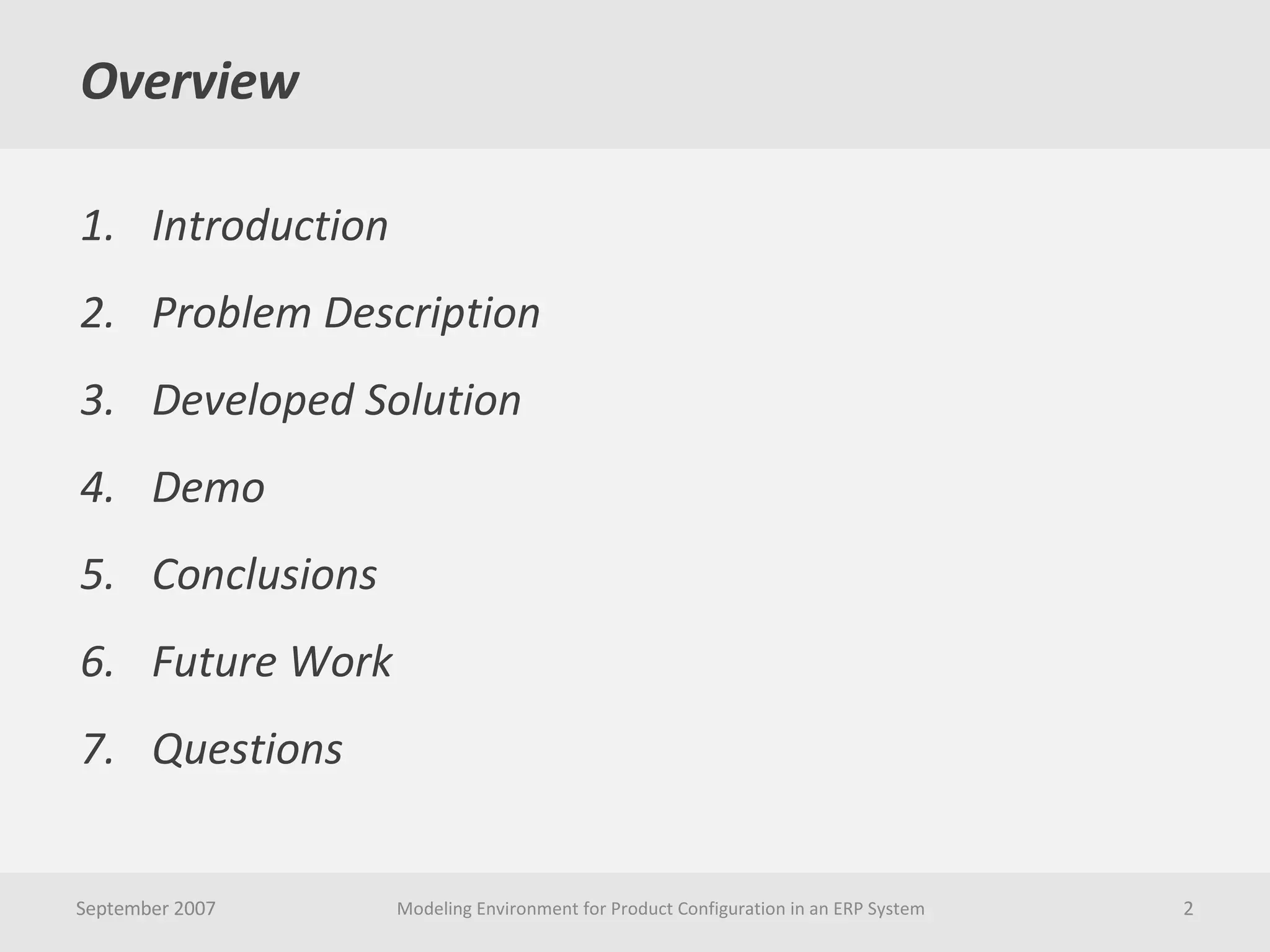 Overview

1. Introduction

2. Problem Description

3. Developed Solution

4. Demo

5. Conclusions

6. Future Work

7. Questions

September 2007 Modeling Environment for Product Configuration in an ERP System 2